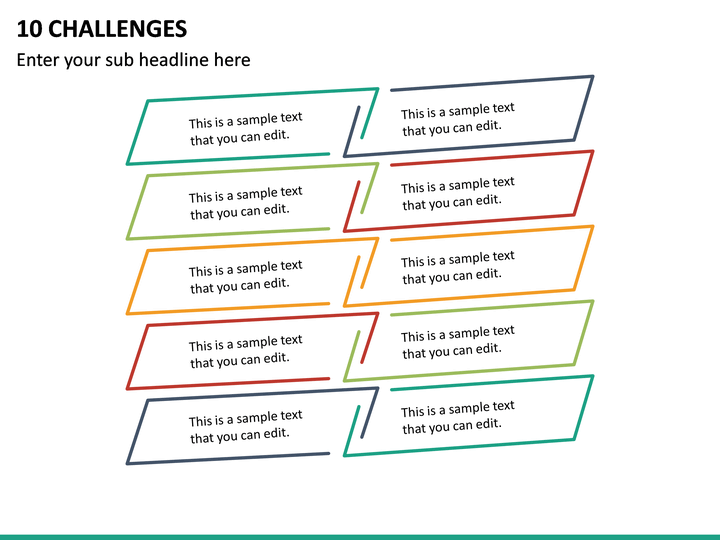 10 CHALLENGES

Enter your sub headline here

This is a sample text that you can edit.

This is a sample text that you can edit.

This is a sample text that you can edit.

This is a sample text that you can edit.

This is a sample text that you can edit.

This is a sample text that you can edit.

This is a sample text that you can edit.

This is a sample text that you can edit.

This is a sample text that you can edit.

This is a sample text that you can edit.